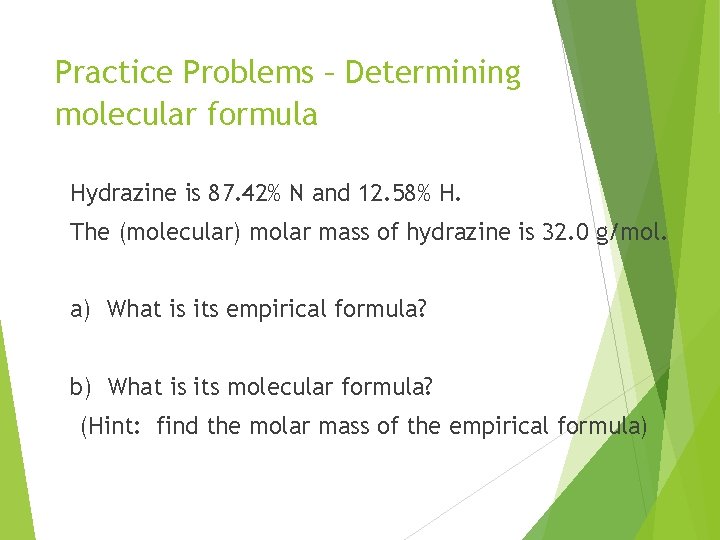 Practice Problems – Determining molecular formula

Hydrazine is 87.42% N and 12.58% H.

The (molecular) molar mass of hydrazine is 32.0 g/mol.

a) What is its empirical formula?

b) What is its molecular formula?

(Hint: find the molar mass of the empirical formula)